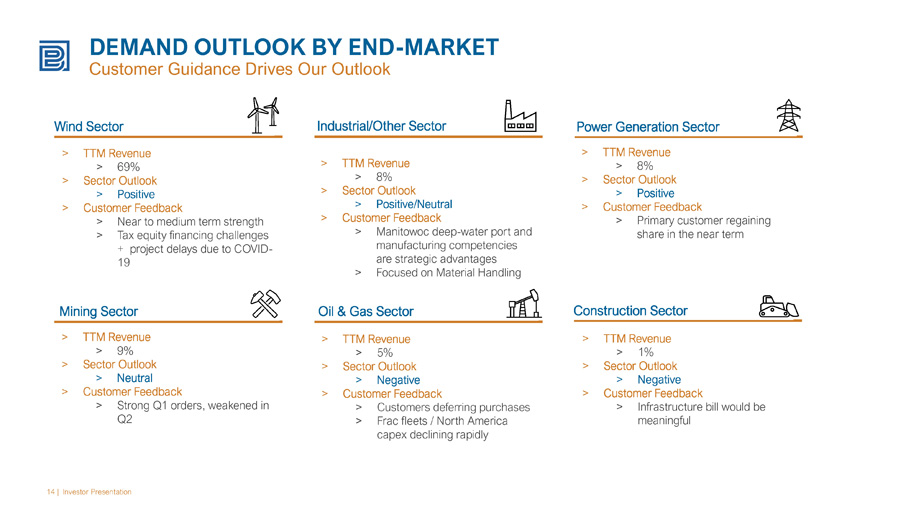 DEMAND OUTLOOK BY END-MARKET
Customer Guidance Drives Our Outlook

Wind Sector

> TTM Revenue
> 69%
> Sector Outlook
> Positive
> Customer Feedback
> Near to medium term strength
> Tax equity financing challenges + project delays due to COVID-19

Industrial/Other Sector

> TTM Revenue
> 8%
> Sector Outlook
> Positive/Neutral
> Customer Feedback
> Manitowoc deep-water port and manufacturing competencies are strategic advantages
> Focused on Material Handling

Power Generation Sector

> TTM Revenue
> 8%
> Sector Outlook
> Positive
> Customer Feedback
> Primary customer regaining share in the near term

Mining Sector

> TTM Revenue
> 9%
> Sector Outlook
> Neutral
> Customer Feedback
> Strong Q1 orders, weakened in Q2

Oil & Gas Sector

> TTM Revenue
> 5%
> Sector Outlook
> Negative
> Customer Feedback
> Customers deferring purchases
> Frac fleets / North America capex declining rapidly

Construction Sector

> TTM Revenue
> 1%
> Sector Outlook
> Negative
> Customer Feedback
> Infrastructure bill would be meaningful

14 | Investor Presentation